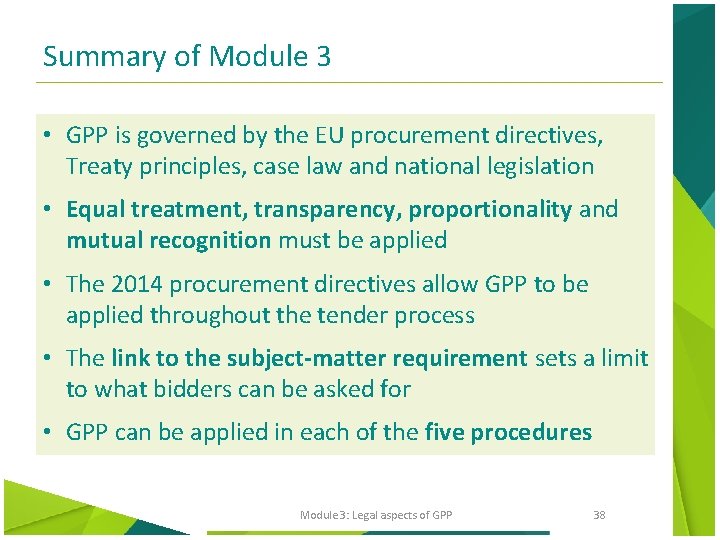 Summary of Module 3

• GPP is governed by the EU procurement directives, Treaty principles, case law and national legislation

• Equal treatment, transparency, proportionality and mutual recognition must be applied

• The 2014 procurement directives allow GPP to be applied throughout the tender process

• The link to the subject-matter requirement sets a limit to what bidders can be asked for

• GPP can be applied in each of the five procedures

Module 3: Legal aspects of GPP

38